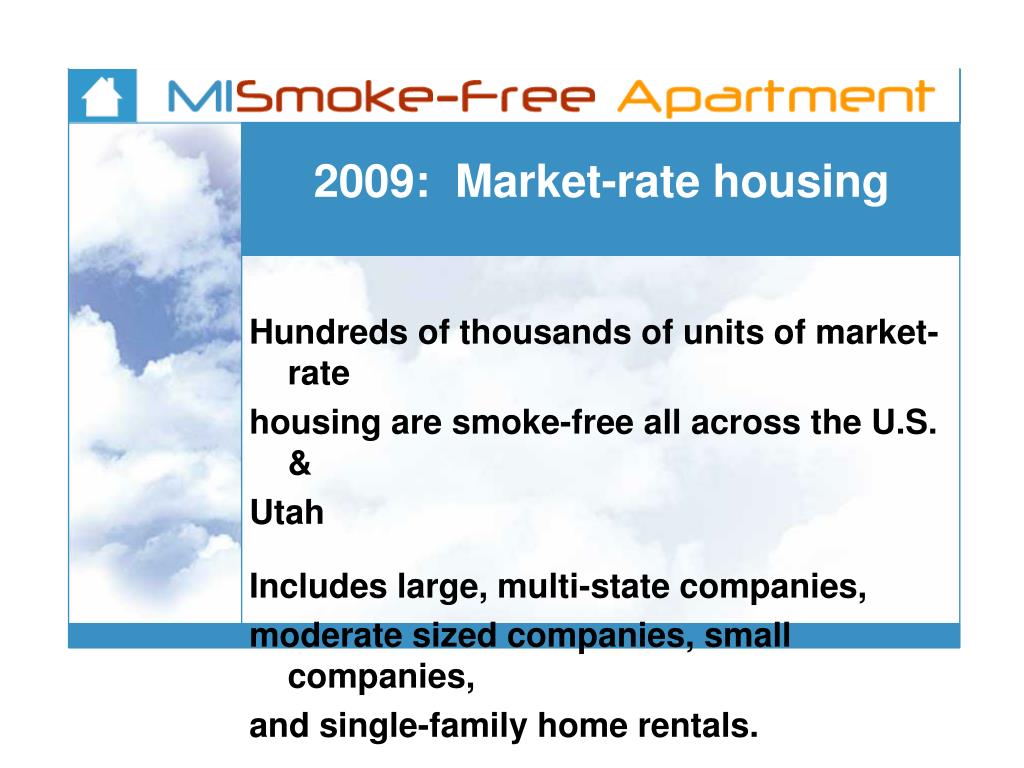 MISmoke-Free Apartment

2009: Market-rate housing

Hundreds of thousands of units of market-rate

housing are smoke-free all across the U.S. &

Utah

Includes large, multi-state companies,

moderate sized companies, small companies,

and single-family home rentals.